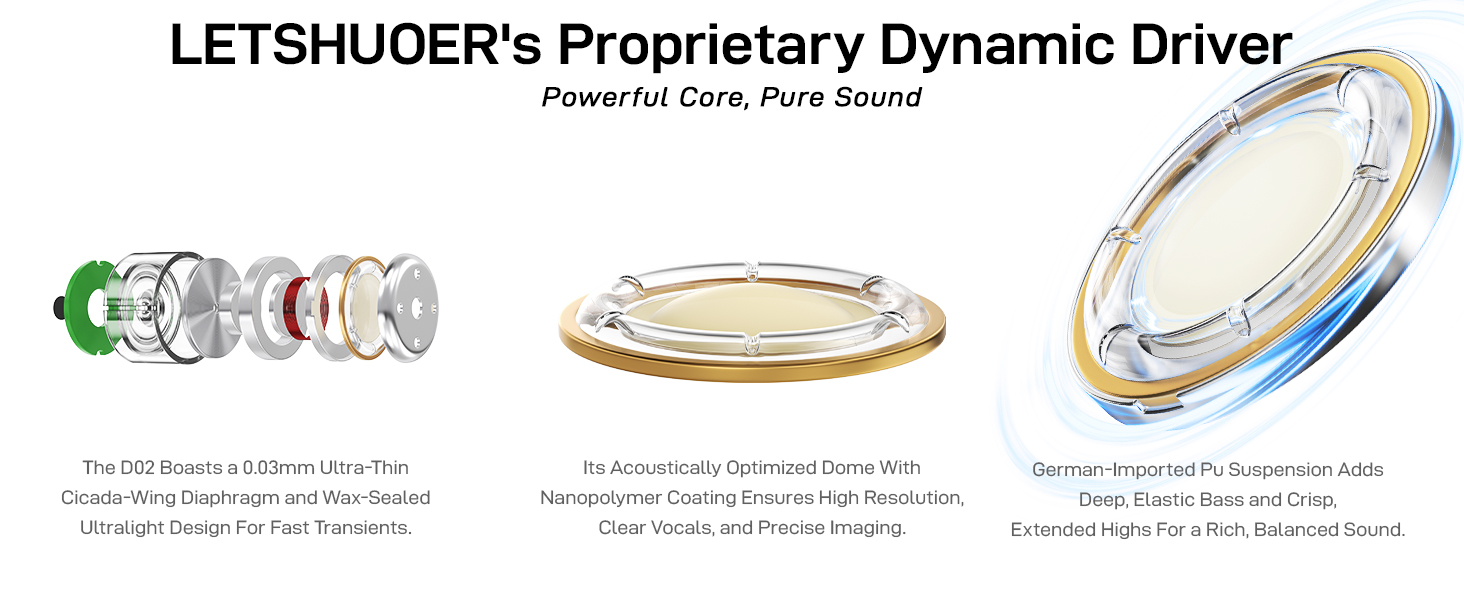 LETSHUOER's Proprietary Dynamic Driver

Powerful Core, Pure Sound

The D02 Boasts a 0.03mm Ultra-Thin Cicada-Wing Diaphragm and Wax-Sealed Ultralight Design For Fast Transients.

Its Acoustically Optimized Dome With Nanopolymer Coating Ensures High Resolution, Clear Vocals, and Precise Imaging.

German-Imported Pu Suspension Adds Deep, Elastic Bass and Crisp, Extended Highs For a Rich, Balanced Sound.